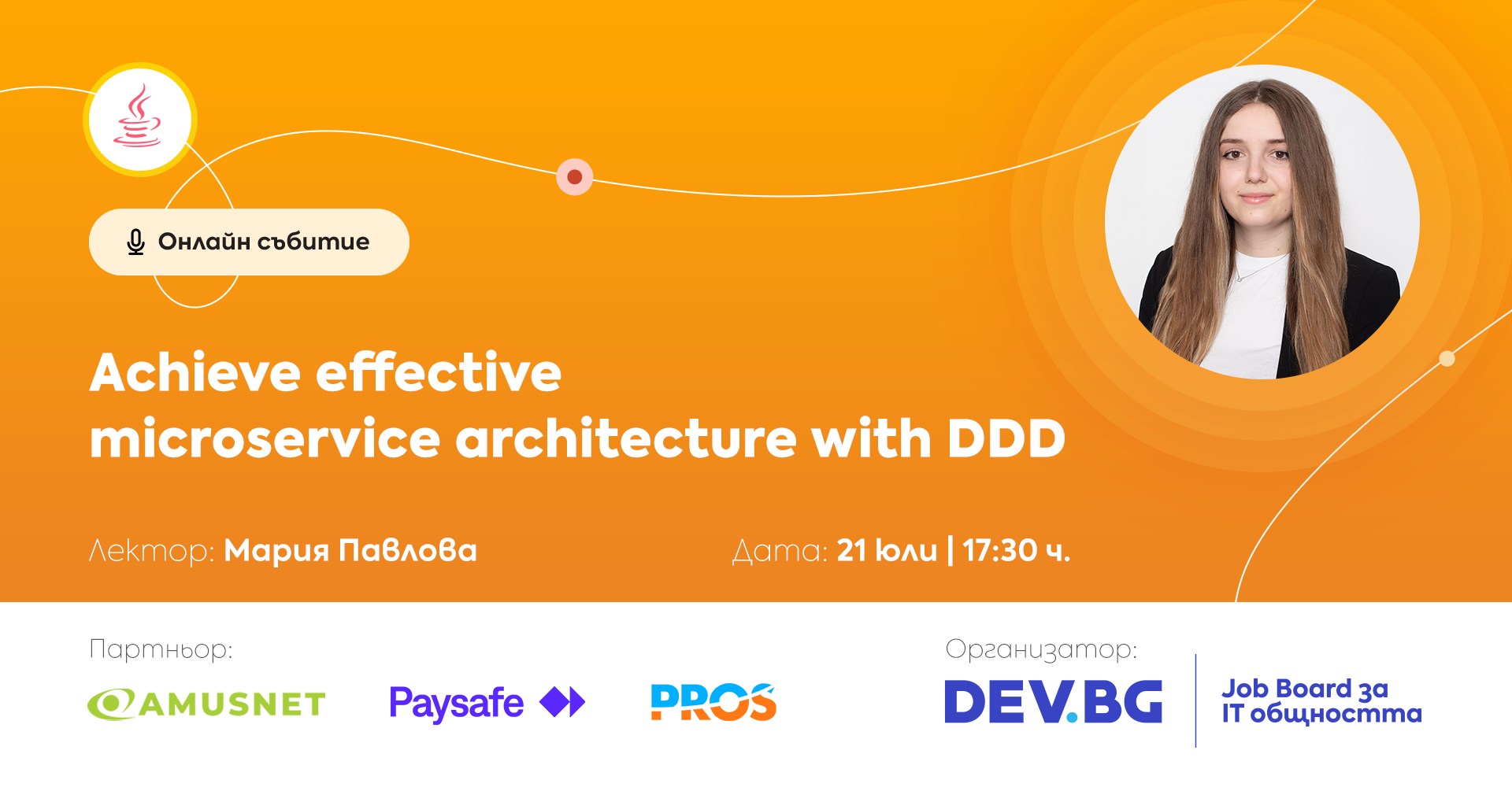 Онлайн събитие

Achieve effective microservice architecture with DDD

Лектор: Мария Павлова

Дата: 21 юли | 17:30 ч.

Партньор:

AMUSNET

Paysafe

PROS

Организатор:

DEV.BG

Job Board за IT общността